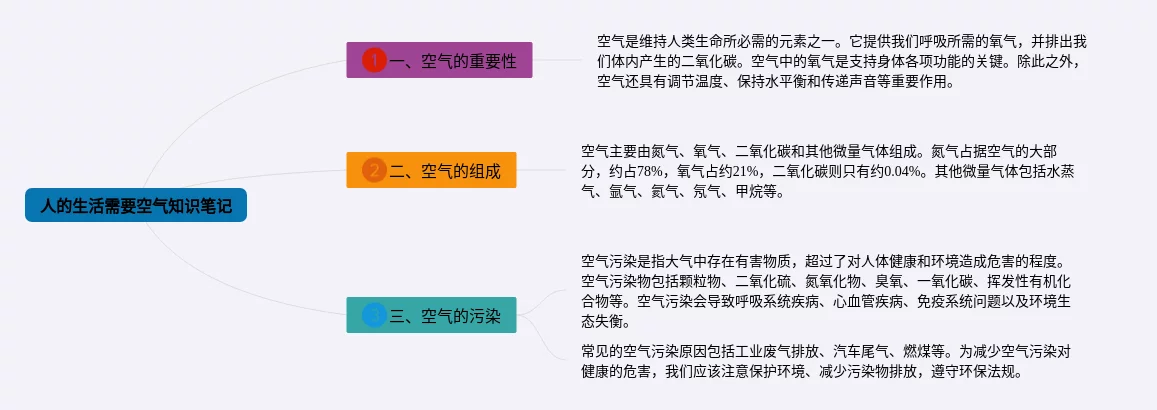 人的生活需要空气知识笔记

1 一、空气的重要性

空气是维持人类生命所必需的元素之一。它提供我们呼吸所需的氧气，并排出我们体内产生的二氧化碳。空气中的氧气是支持身体各项功能的关键。除此之外，空气还具有调节温度、保持水平衡和传递声音等重要作用。

2 二、空气的组成

空气主要由氮气、氧气、二氧化碳和其他微量气体组成。氮气占据空气的大部分，约占78%，氧气占约21%，二氧化碳则只有约0.04%。其他微量气体包括水蒸气、氩气、氦气、氖气、甲烷等。

3 三、空气的污染

空气污染是指大气中存在有害物质，超过了对人体健康和环境造成危害的程度。空气污染物包括颗粒物、二氧化硫、氮氧化物、臭氧、一氧化碳、挥发性有机化合物等。空气污染会导致呼吸系统疾病、心血管疾病、免疫系统问题以及环境生态失衡。

常见的空气污染原因包括工业废气排放、汽车尾气、燃煤等。为减少空气污染对健康的危害，我们应该注意保护环境、减少污染物排放，遵守环保法规。